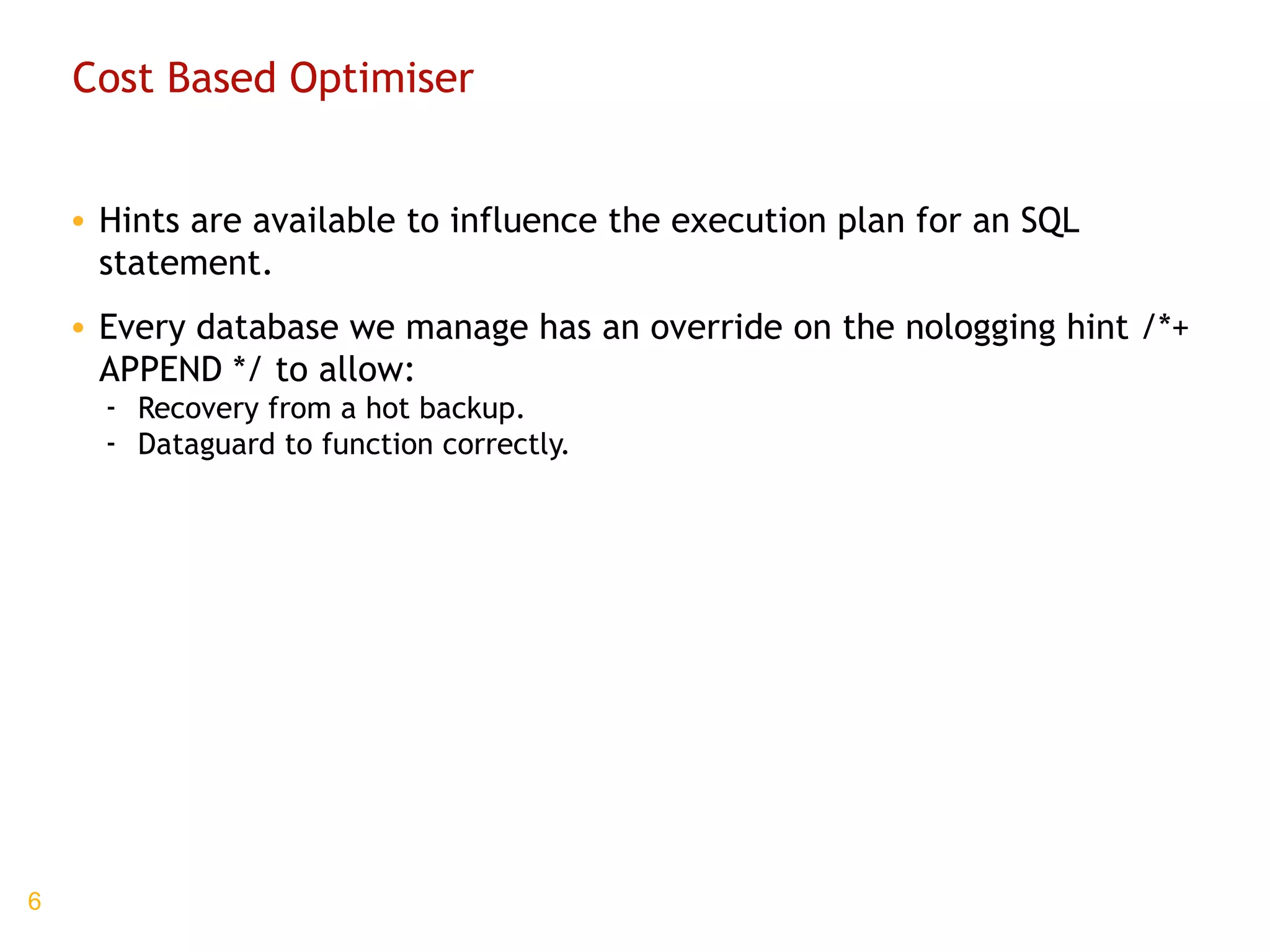 Cost Based Optimiser

• Hints are available to influence the execution plan for an SQL statement.

• Every database we manage has an override on the nologging hint /*+ APPEND */ to allow:
  - Recovery from a hot backup.
  - Dataguard to function correctly.

6